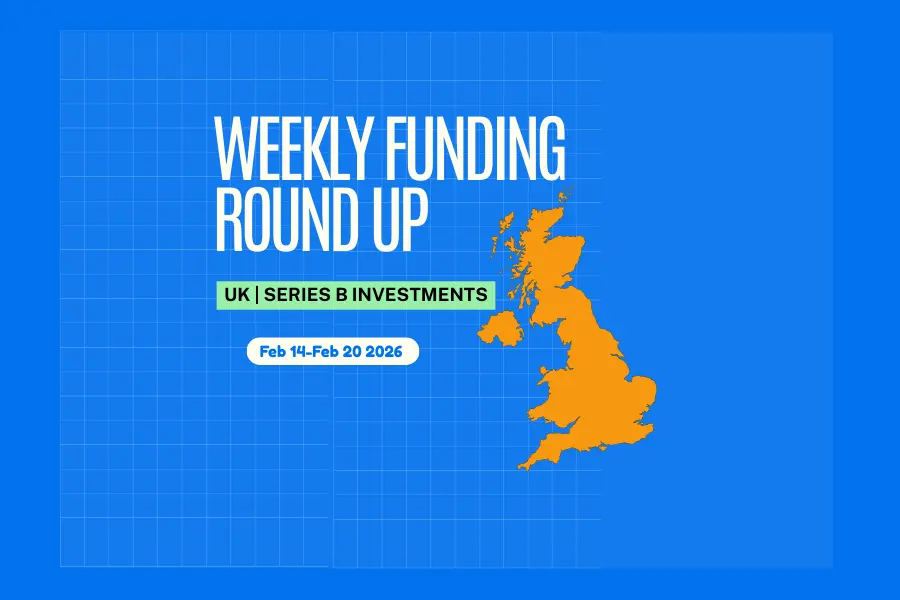 WEEKLY FUNDING ROUND UP

UK | SERIES B INVESTMENTS

Feb 14-Feb 20 2026